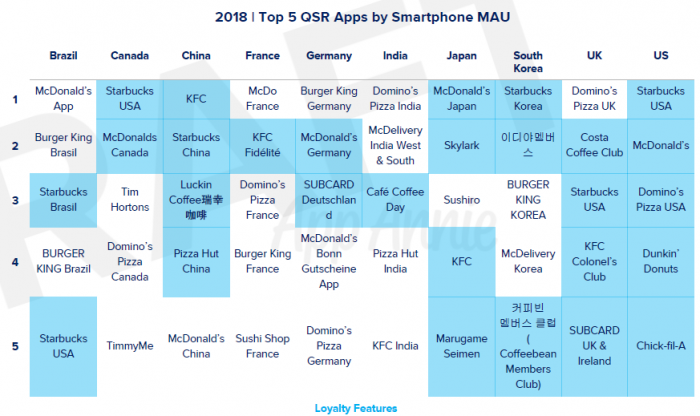 2018 | Top 5 QSR Apps by Smartphone MAU

| | Brazil | Canada | China | France | Germany | India | Japan | South Korea | UK | US |
|---|---|---|---|---|---|---|---|---|---|---|
| 1 | McDonald's App | Starbucks USA | KFC | McDo France | Burger King Germany | Domino's Pizza India | McDonald's Japan | Starbucks Korea | Domino's Pizza UK | Starbucks USA |
| 2 | Burger King Brasil | McDonalds Canada | Starbucks China | KFC Fidélité | McDonald's Germany | McDelivery India West & South | Skylark | 이디야멤버스 | Costa Coffee Club | McDonald's |
| 3 | Starbucks Brasil | Tim Hortons | Luckin Coffee瑞幸咖啡 | Domino's Pizza France | SUBCARD Deutschland | Café Coffee Day | Sushiro | BURGER KING KOREA | Starbucks USA | Domino's Pizza USA |
| 4 | BURGER KING Brazil | Domino's Pizza Canada | Pizza Hut China | Burger King France | McDonald's Bonn Gutscheine App | Pizza Hut India | KFC | McDelivery Korea | KFC Colonel's Club | Dunkin' Donuts |
| 5 | Starbucks USA | TimmyMe | McDonald's China | Sushi Shop France | Domino's Pizza Germany | KFC India | Marugame Seimen | 커피빈 멤버스 클럽 ( Coffeebean Members Club) | SUBCARD UK & Ireland | Chick-fil-A |

Loyalty Features

App Annie